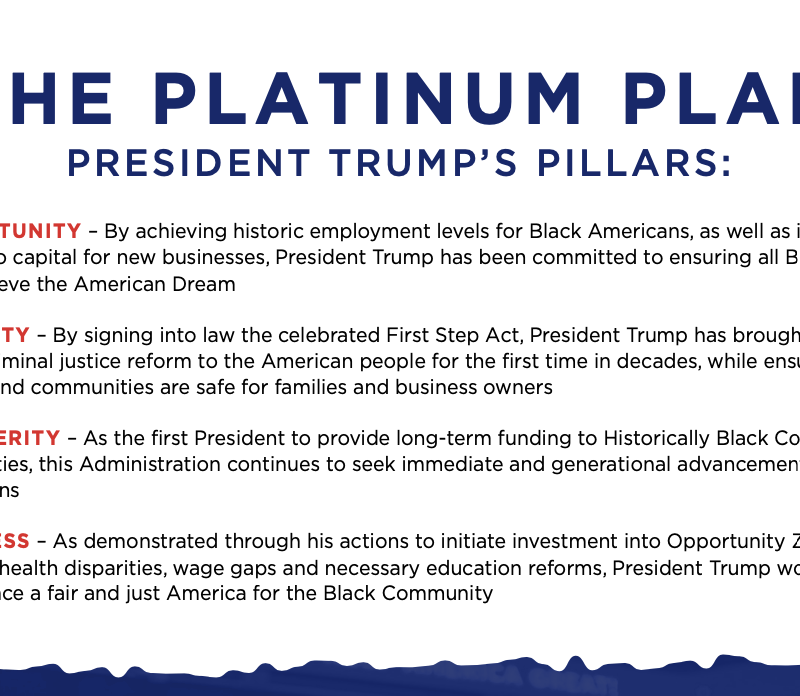 HE PLATINUM PLA

PRESIDENT TRUMP'S PILLARS:

TUNITY – By achieving historic employment levels for Black Americans, as well as i o capital for new businesses, President Trump has been committed to ensuring all B eve the American Dream

TY – By signing into law the celebrated First Step Act, President Trump has brough minal justice reform to the American people for the first time in decades, while ensu nd communities are safe for families and business owners

ERITY – As the first President to provide long-term funding to Historically Black Co ties, this Administration continues to seek immediate and generational advancement ns

ESS – As demonstrated through his actions to initiate investment into Opportunity Z health disparities, wage gaps and necessary education reforms, President Trump wo nce a fair and just America for the Black Community